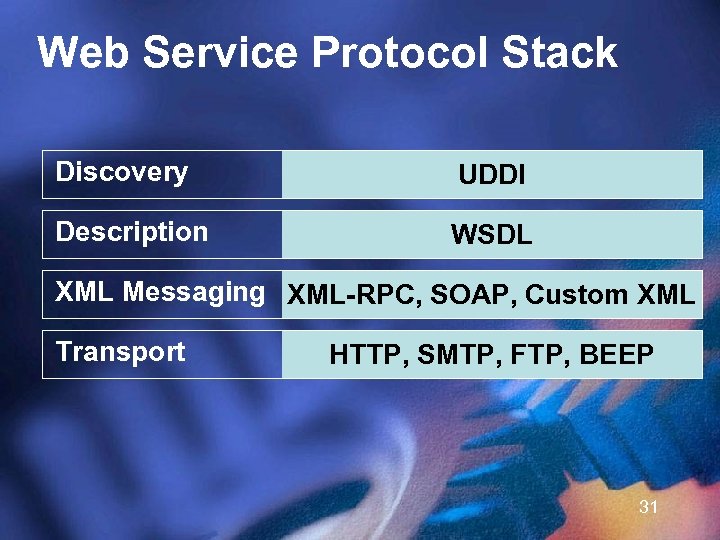 Web Service Protocol Stack

| Discovery | UDDI |
|---|---|
| Description | WSDL |
| XML Messaging | XML-RPC, SOAP, Custom XML |
| Transport | HTTP, SMTP, FTP, BEEP |

31